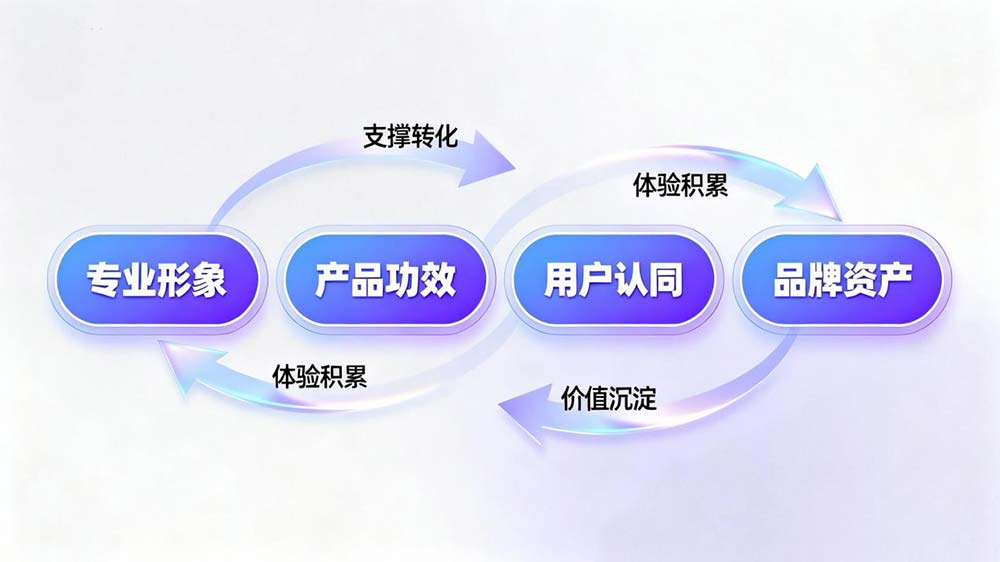 支撑转化

体验积累

专业形象

产品功效

用户认同

品牌资产

体验积累

价值沉淀